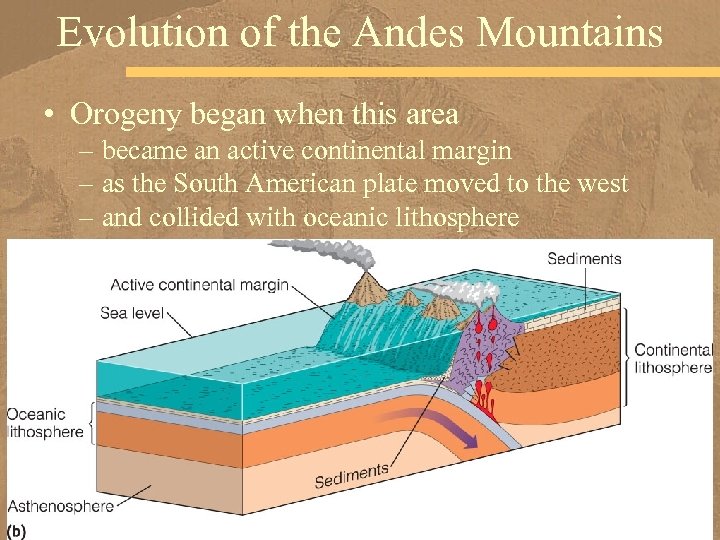 Evolution of the Andes Mountains

• Orogeny began when this area
– became an active continental margin
– as the South American plate moved to the west
– and collided with oceanic lithosphere

Sediments
Active continental margin
Sea level
Continental lithosphere
Oceanic lithosphere
Sediments
Asthenosphere
(b)